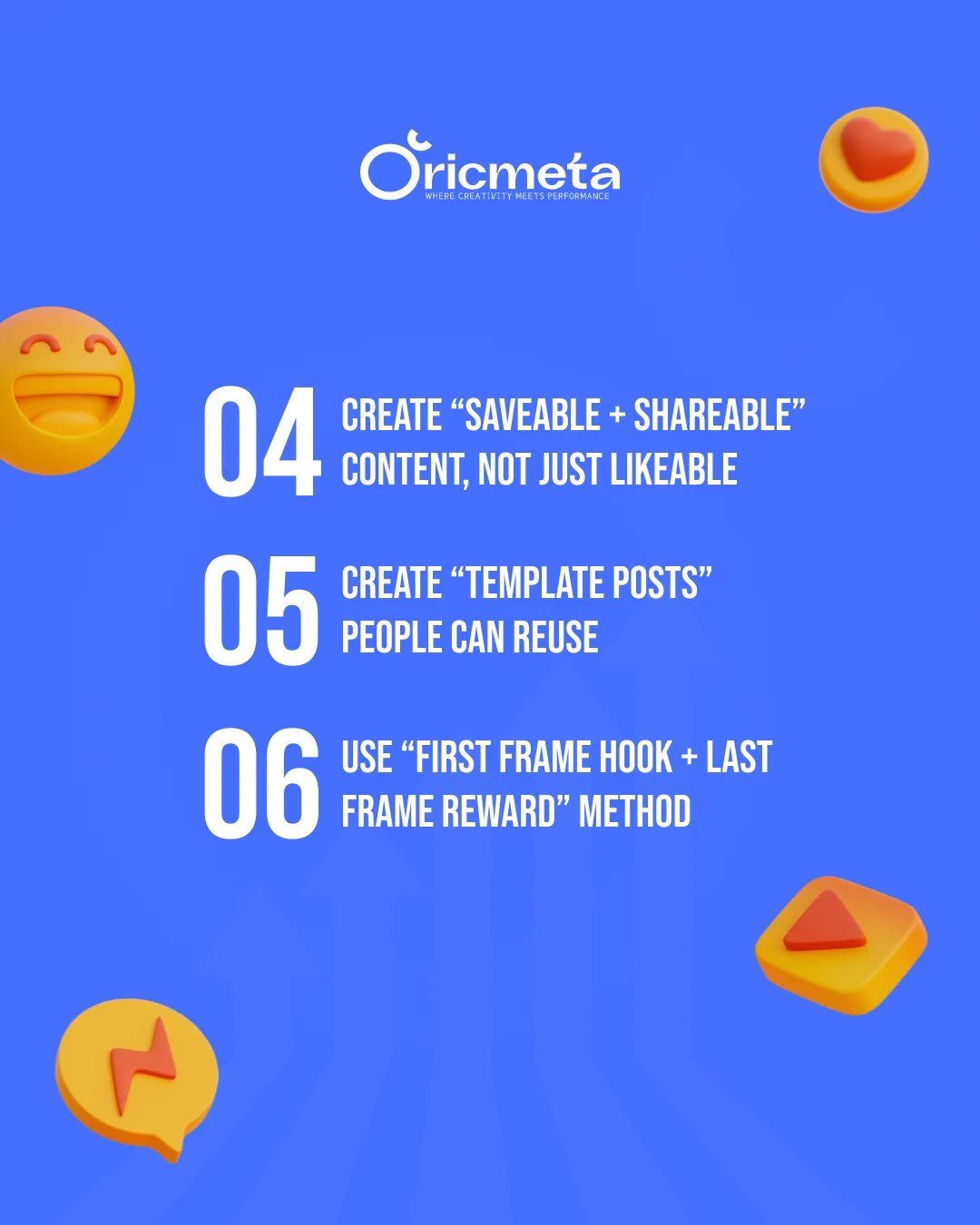 Oricmeta
WHERE CREATIVITY MEETS PERFORMANCE

04 CREATE “SAVEABLE + SHAREABLE” CONTENT, NOT JUST LIKEABLE

05 CREATE “TEMPLATE POSTS” PEOPLE CAN REUSE

06 USE “FIRST FRAME HOOK + LAST FRAME REWARD” METHOD